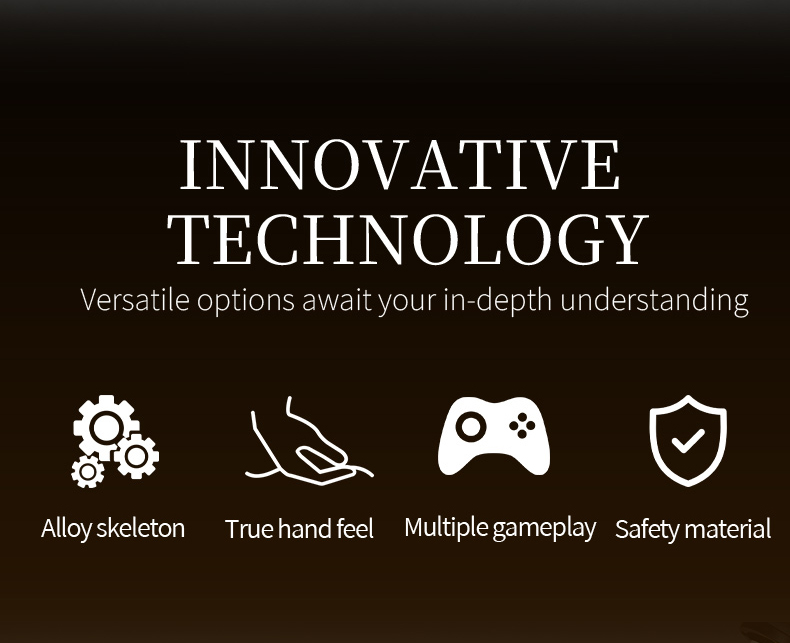 INNOVATIVE TECHNOLOGY

Versatile options await your in-depth understanding

Alloy skeleton

True hand feel

Multiple gameplay

Safety material